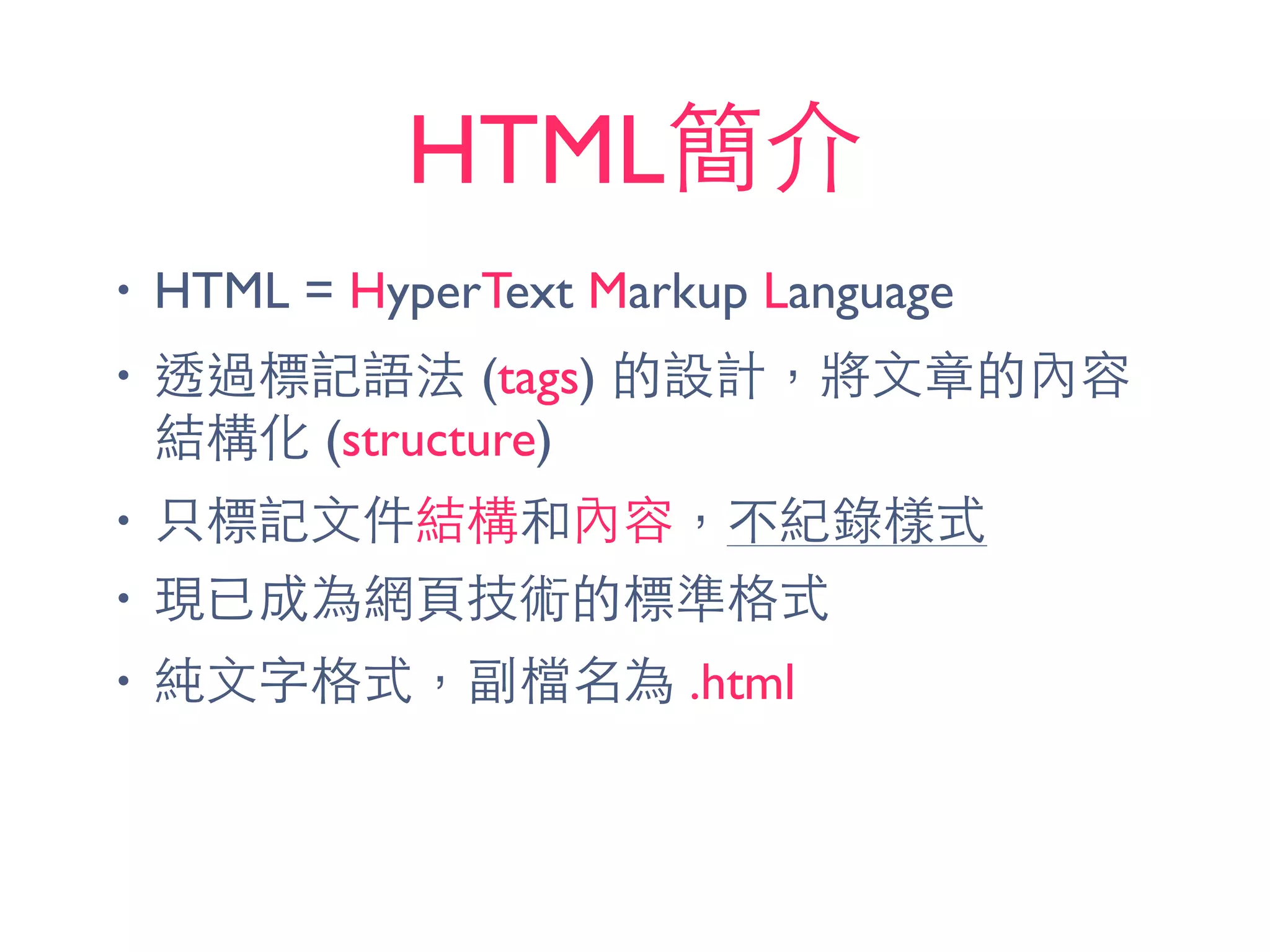 HTML簡介

• HTML = HyperText Markup Language
• 透過標記語法 (tags) 的設計，將文章的內容結構化 (structure)
• 只標記文件結構和內容，不紀錄樣式
• 現已成為網頁技術的標準格式
• 純文字格式，副檔名為 .html